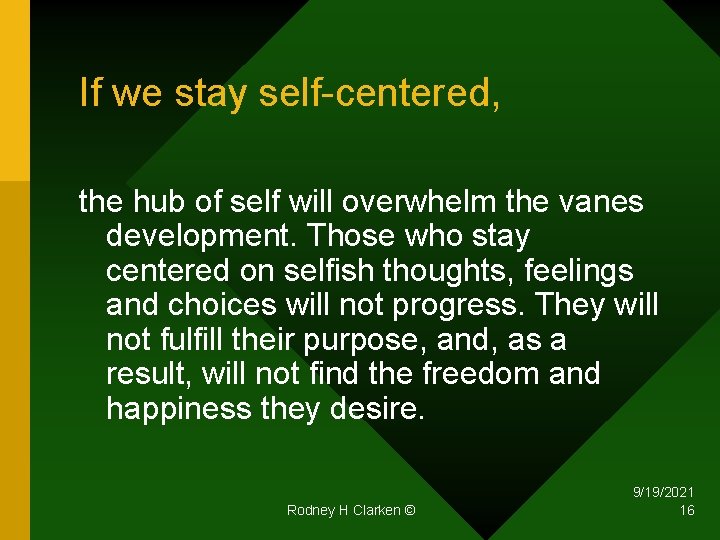 If we stay self-centered,

the hub of self will overwhelm the vanes development. Those who stay centered on selfish thoughts, feelings and choices will not progress. They will not fulfill their purpose, and, as a result, will not find the freedom and happiness they desire.

Rodney H Clarken ©

9/19/2021
16